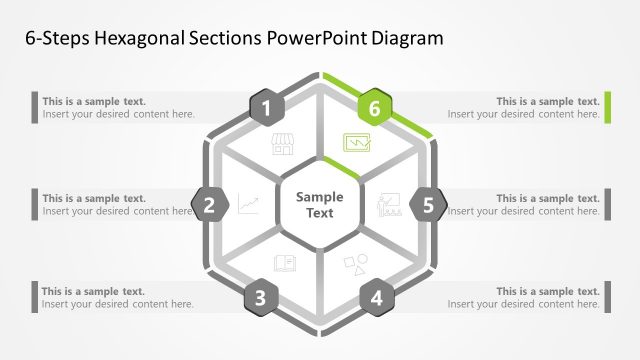 6-Steps Hexagonal Sections PowerPoint Diagram

This is a sample text.
Insert your desired content here.

1

This is a sample text.
Insert your desired content here.

2

This is a sample text.
Insert your desired content here.

3

Sample Text

6

This is a sample text.
Insert your desired content here.

5

This is a sample text.
Insert your desired content here.

4

This is a sample text.
Insert your desired content here.